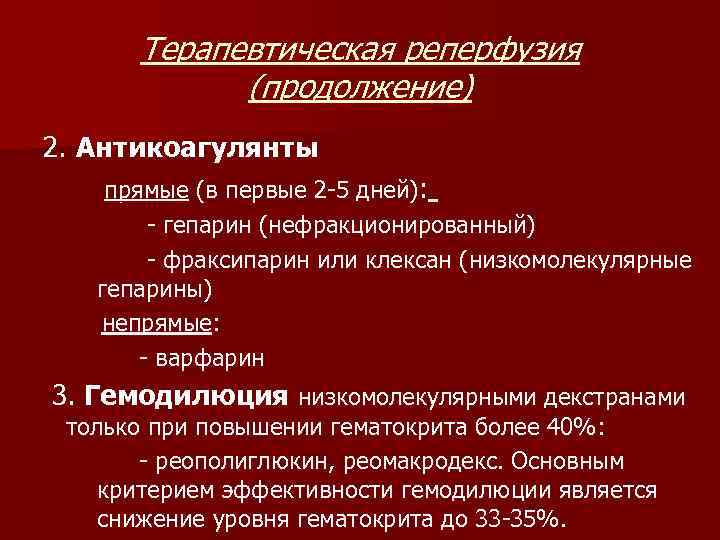 Терапевтическая реперфузия (продолжение)

2. Антикоагулянты

прямые (в первые 2-5 дней):

- гепарин (нефракционированный)

- фраксипарин или клексан (низкомолекулярные гепарины)

непрямые:

- варфарин

3. Гемодилюция низкомолекулярными декстранами только при повышении гематокрита более 40%:

- реополиглюкин, реомакродекс. Основным критерием эффективности гемодилюции является снижение уровня гематокрита до 33-35%.